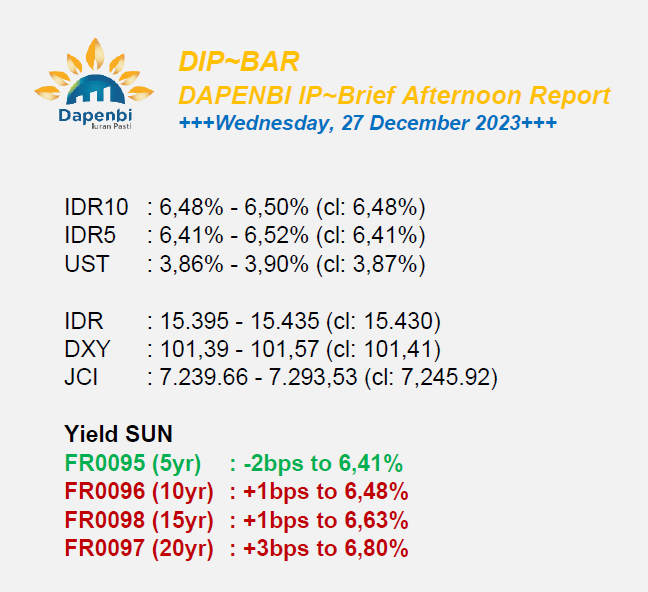 Dapenbi
Iuran Pasti

DIP~BAR
DAPENBI IP~Brief Afternoon Report
+++Wednesday, 27 December 2023+++

IDR10 : 6,48% - 6,50% (cl: 6,48%)
IDR5 : 6,41% - 6,52% (cl: 6,41%)
UST : 3,86% - 3,90% (cl: 3,87%)

IDR : 15.395 - 15.435 (cl: 15.430)
DXY : 101,39 - 101,57 (cl: 101,41)
JCI : 7.239.66 - 7.293,53 (cl: 7,245.92)

Yield SUN
FR0095 (5yr) : -2bps to 6,41%
FR0096 (10yr) : +1bps to 6,48%
FR0098 (15yr) : +1bps to 6,63%
FR0097 (20yr) : +3bps to 6,80%